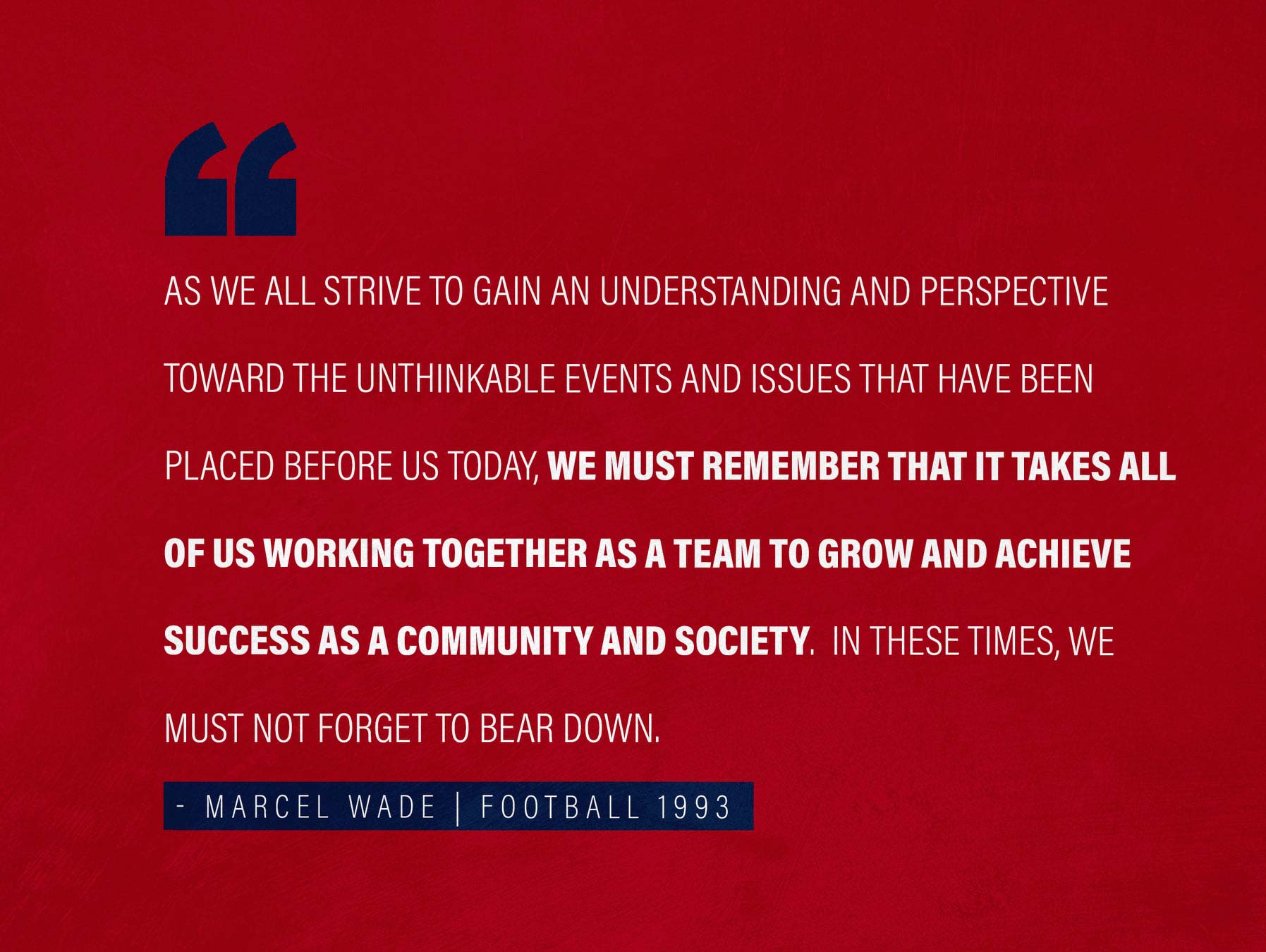 “

AS WE ALL STRIVE TO GAIN AN UNDERSTANDING AND PERSPECTIVE TOWARD THE UNTHINKABLE EVENTS AND ISSUES THAT HAVE BEEN PLACED BEFORE US TODAY, WE MUST REMEMBER THAT IT TAKES ALL OF US WORKING TOGETHER AS A TEAM TO GROW AND ACHIEVE SUCCESS AS A COMMUNITY AND SOCIETY. IN THESE TIMES, WE MUST NOT FORGET TO BEAR DOWN.

- MARCEL WADE | FOOTBALL 1993